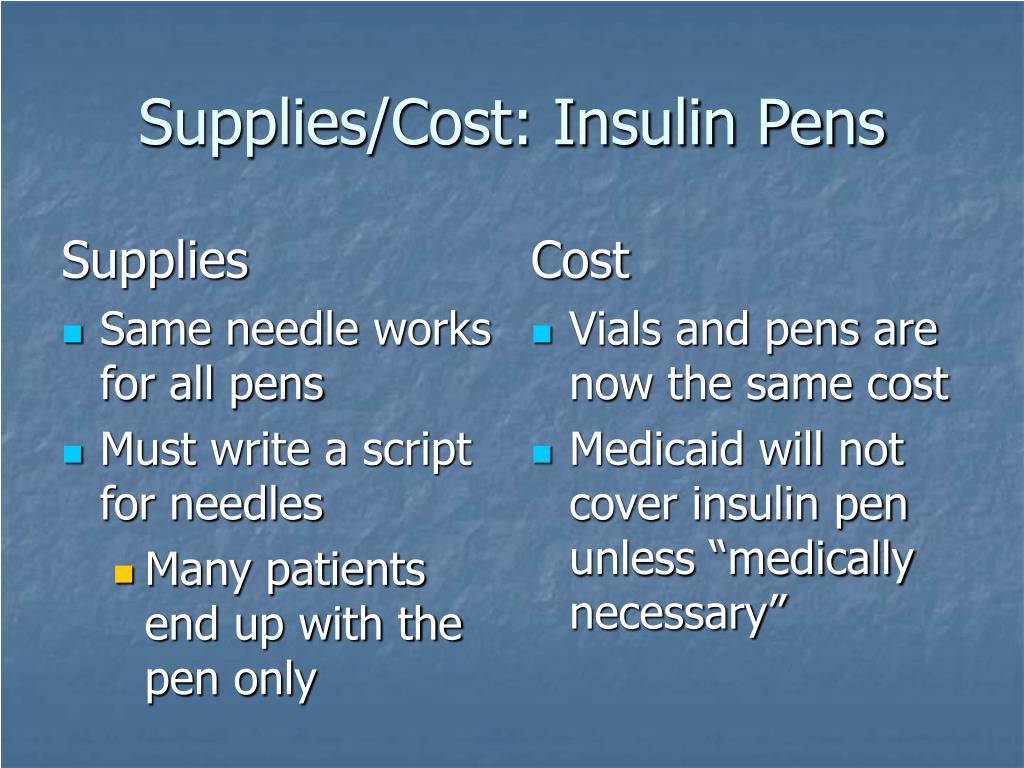 Supplies/Cost: Insulin Pens

Supplies

- Same needle works for all pens
- Must write a script for needles
  - Many patients end up with the pen only

Cost

- Vials and pens are now the same cost
- Medicaid will not cover insulin pen unless “medically necessary”